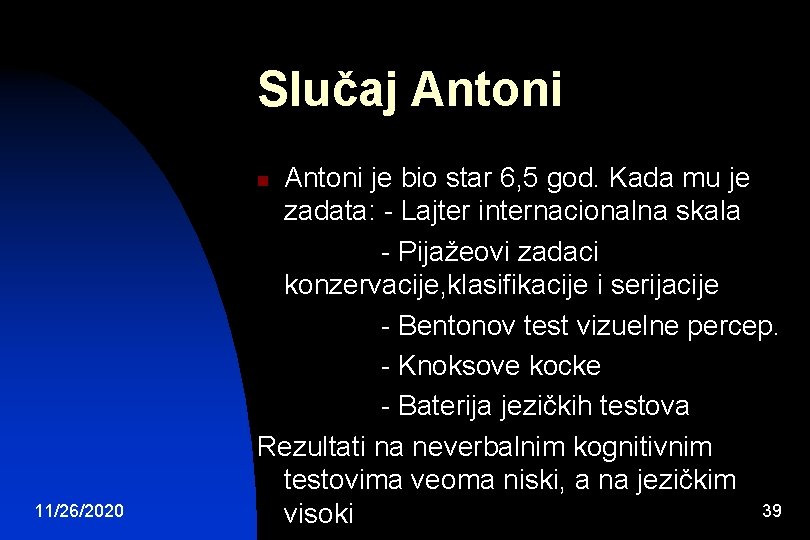 Slučaj Antoni

Antoni je bio star 6,5 god. Kada mu je zadata: - Lajter internacionalna skala

- Pijažeovi zadaci konzervacije,klasifikacije i serijacije

- Bentonov test vizuelne percep.

- Knoksove kocke

- Baterija jezičkih testova

Rezultati na neverbalnim kognitivnim testovima veoma niski, a na jezičkim visoki

11/26/2020

39